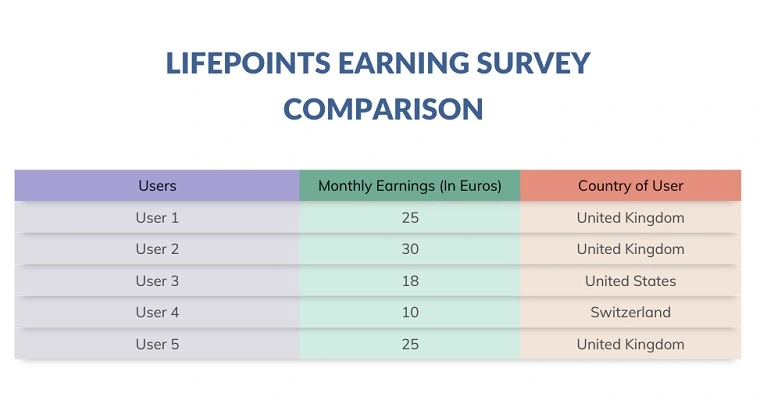 LIFEPOINTS EARNING SURVEY COMPARISON

| Users | Monthly Earnings (In Euros) | Country of User |
|---|---|---|
| User 1 | 25 | United Kingdom |
| User 2 | 30 | United Kingdom |
| User 3 | 18 | United States |
| User 4 | 10 | Switzerland |
| User 5 | 25 | United Kingdom |